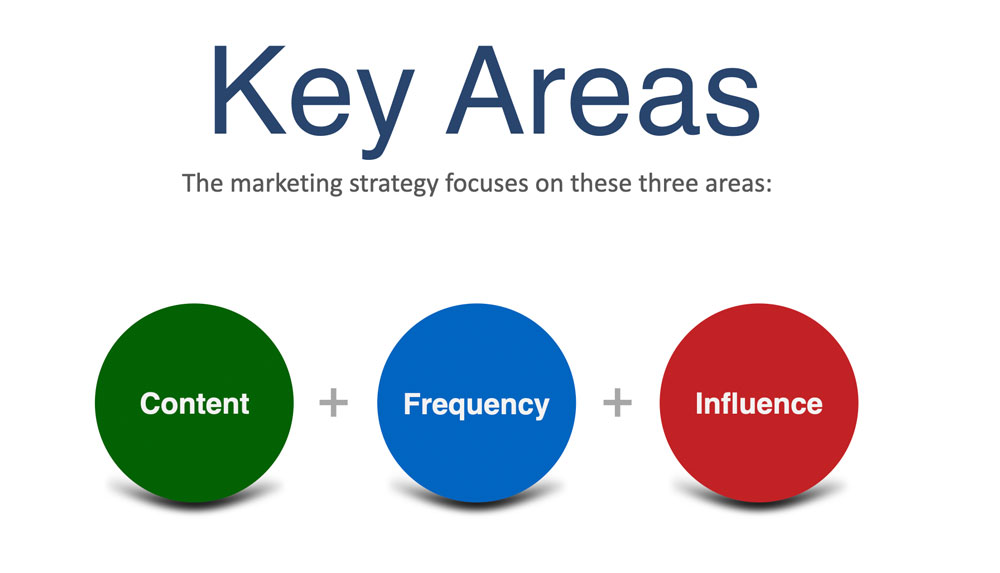 Key Areas

The marketing strategy focuses on these three areas:

Content + Frequency + Influence